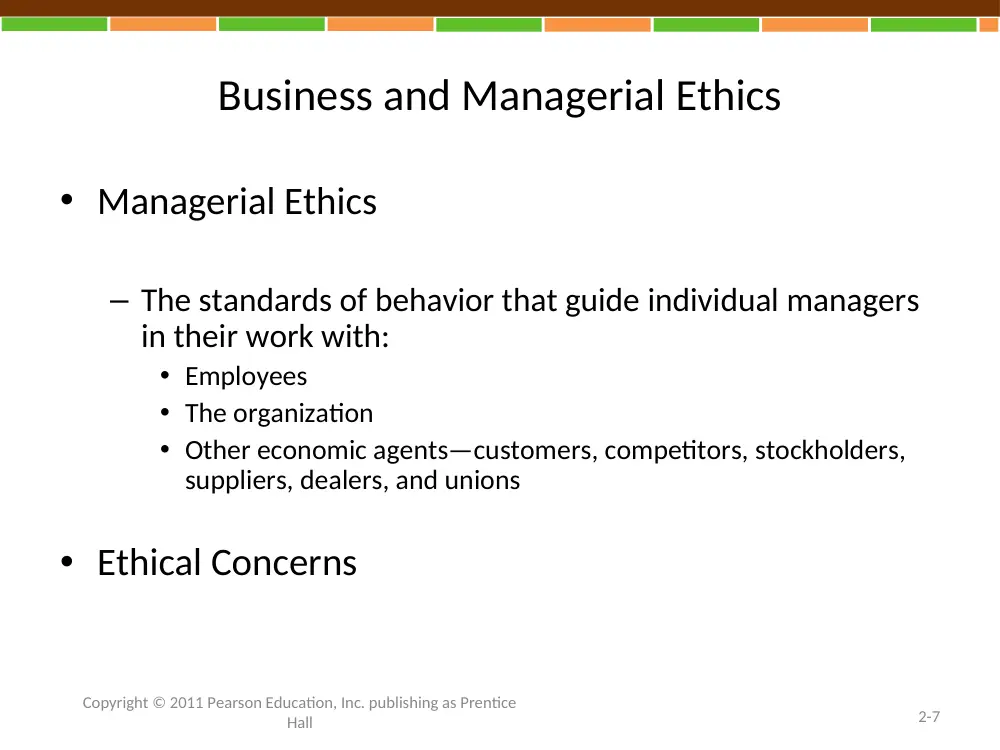 Business and Managerial Ethics

• Managerial Ethics

- The standards of behavior that guide individual managers in their work with:

• Employees
• The organization
• Other economic agents—customers, competitors, stockholders, suppliers, dealers, and unions

• Ethical Concerns

Copyright © 2011 Pearson Education, Inc. publishing as Prentice Hall

2-7